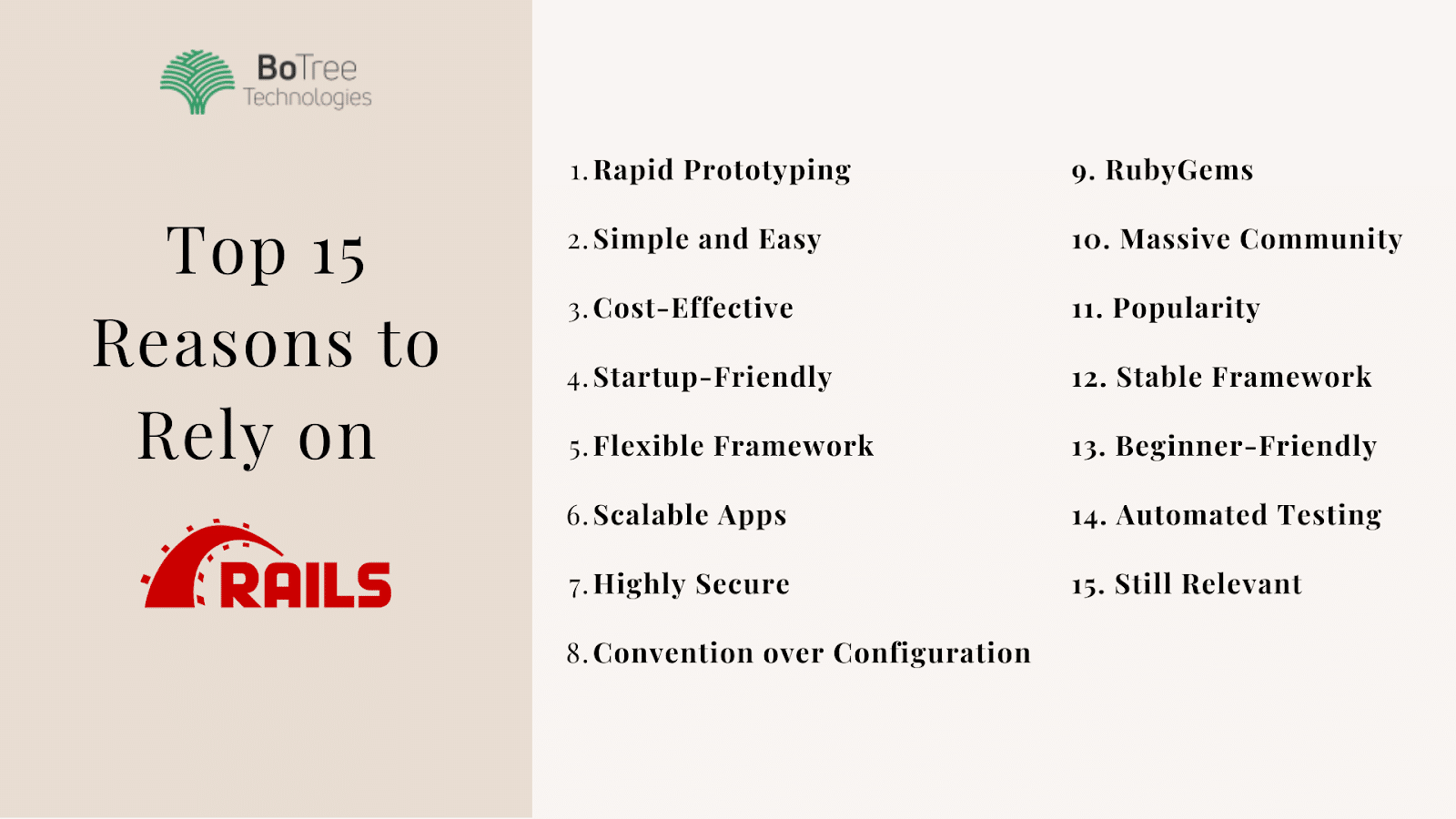 BoTree Technologies

Top 15 Reasons to Rely on

RAILS

1. Rapid Prototyping
2. Simple and Easy
3. Cost-Effective
4. Startup-Friendly
5. Flexible Framework
6. Scalable Apps
7. Highly Secure
8. Convention over Configuration

9. RubyGems
10. Massive Community
11. Popularity
12. Stable Framework
13. Beginner-Friendly
14. Automated Testing
15. Still Relevant